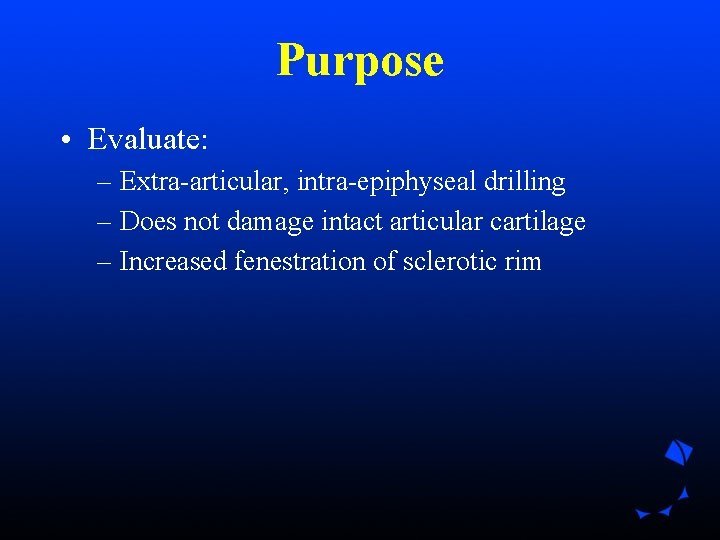 Purpose

• Evaluate:
– Extra-articular, intra-epiphyseal drilling
– Does not damage intact articular cartilage
– Increased fenestration of sclerotic rim